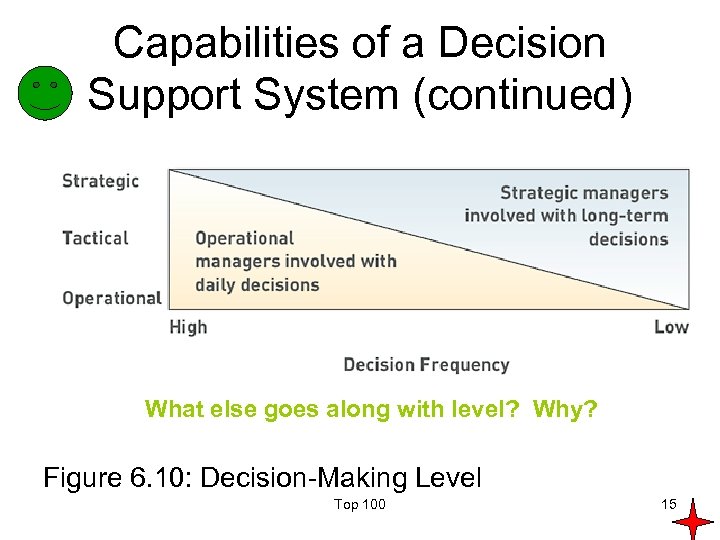 Capabilities of a Decision Support System (continued)

Strategic

Tactical

Operational

Strategic managers involved with long-term decisions

Operational managers involved with daily decisions

High

Low

Decision Frequency

What else goes along with level? Why?

Figure 6.10: Decision-Making Level

Top 100

15